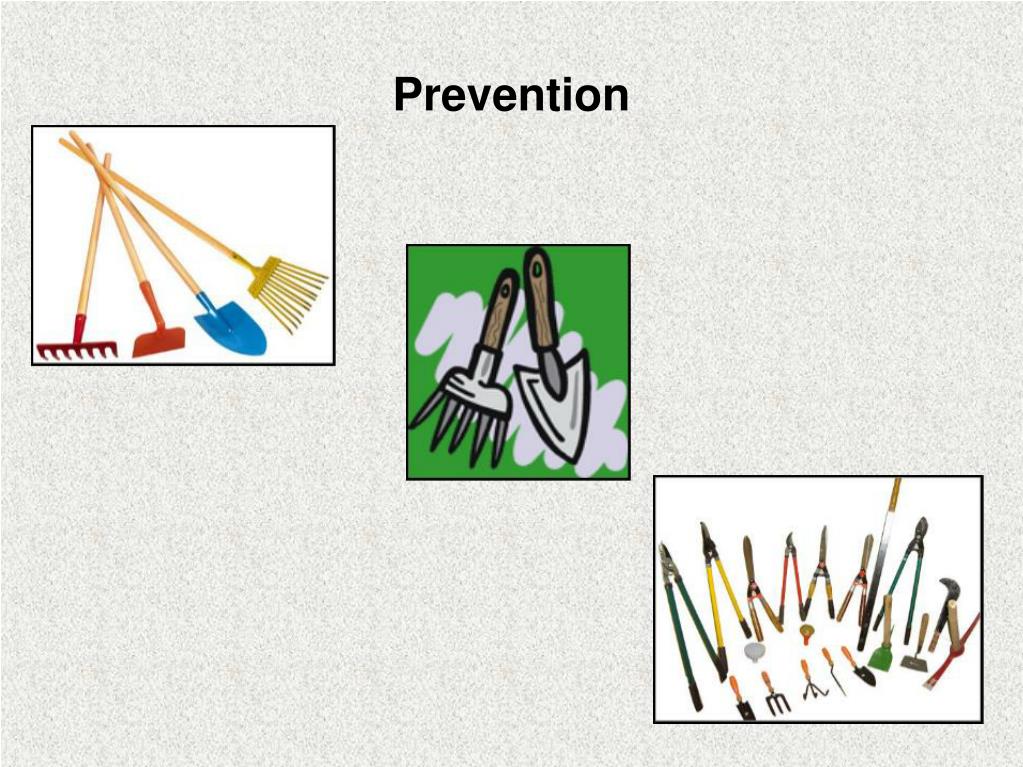 Prevention